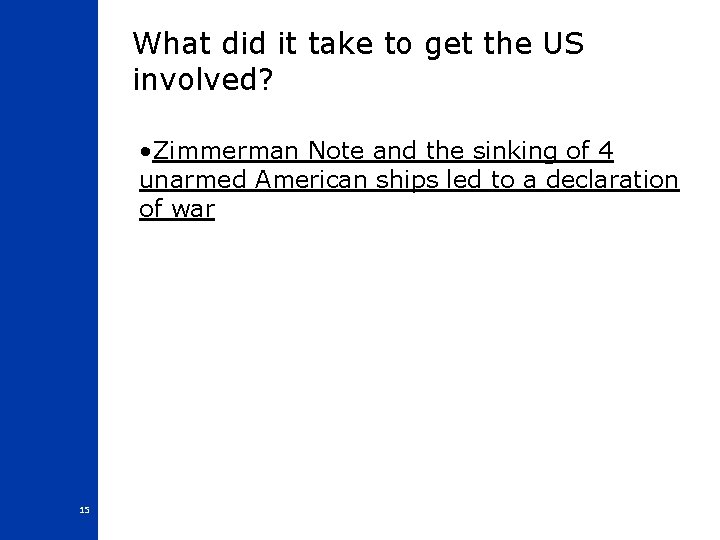 What did it take to get the US involved?

•Zimmerman Note and the sinking of 4 unarmed American ships led to a declaration of war

15